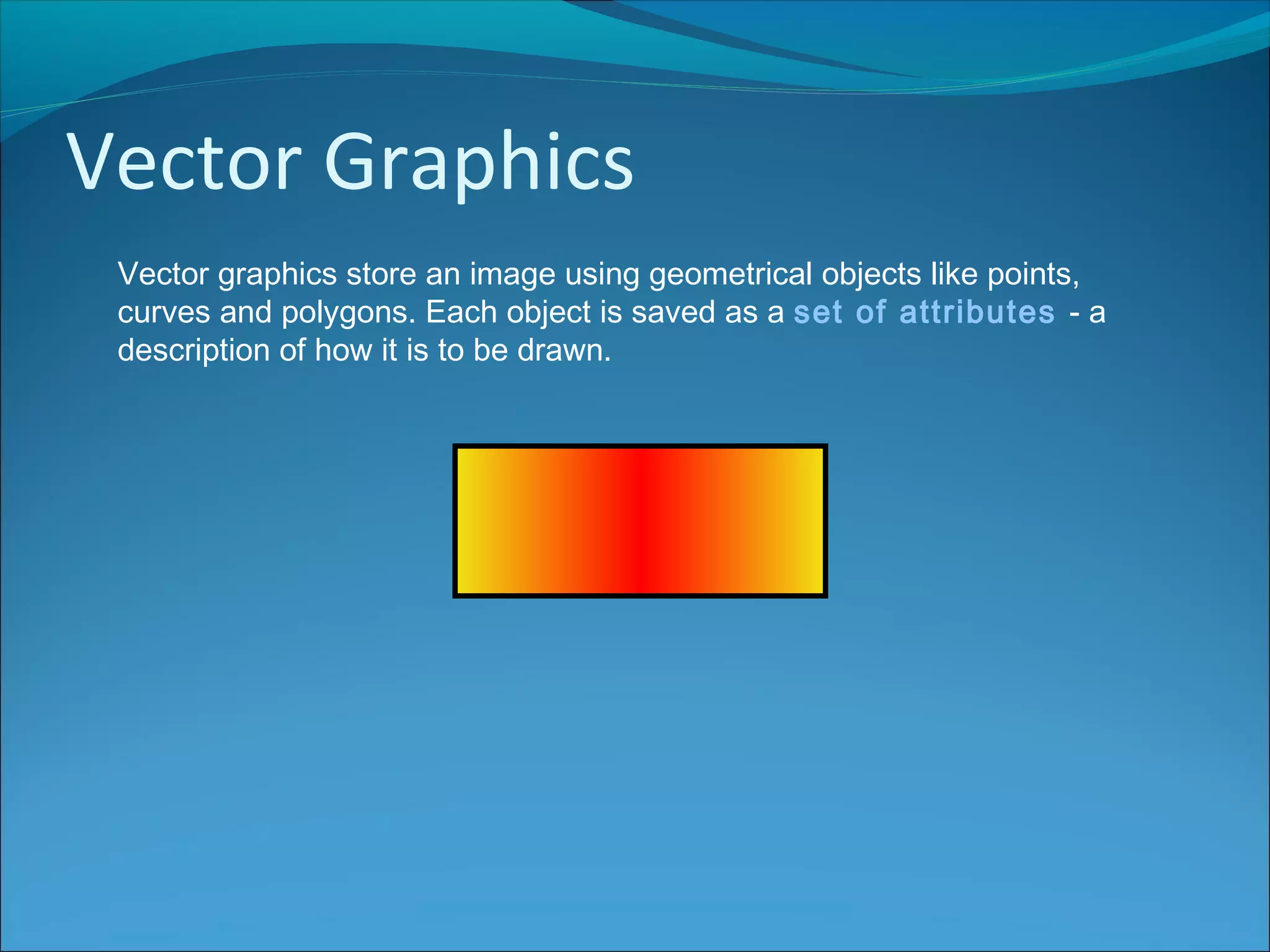 Vector Graphics

Vector graphics store an image using geometrical objects like points, curves and polygons. Each object is saved as a set of attributes - a description of how it is to be drawn.